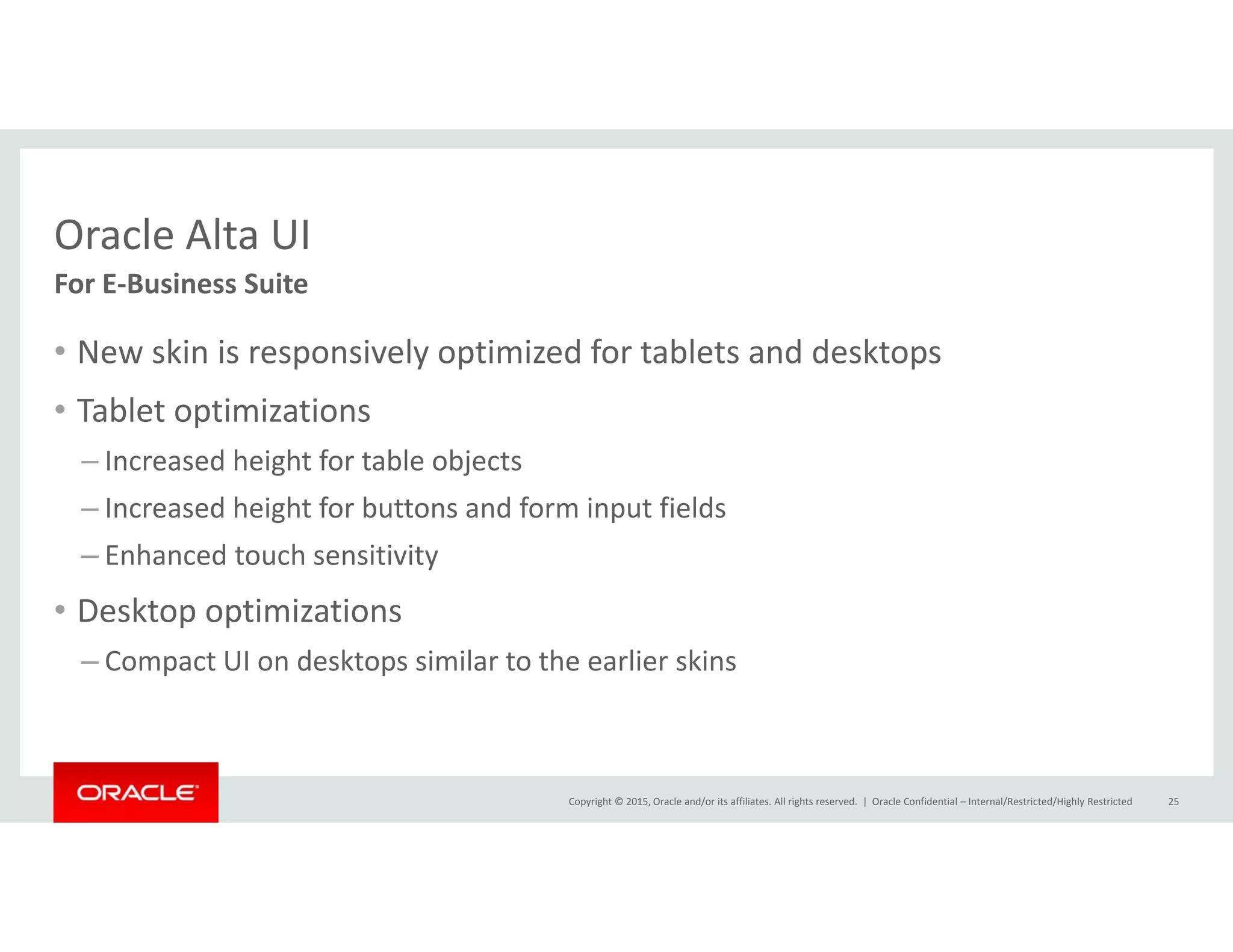 Oracle Alta UI

For E-Business Suite

• New skin is responsively optimized for tablets and desktops

• Tablet optimizations

– Increased height for table objects

– Increased height for buttons and form input fields

– Enhanced touch sensitivity

• Desktop optimizations

– Compact UI on desktops similar to the earlier skins

ORACLE

Copyright © 2015, Oracle and/or its affiliates. All rights reserved. | Oracle Confidential – Internal/Restricted/Highly Restricted 25